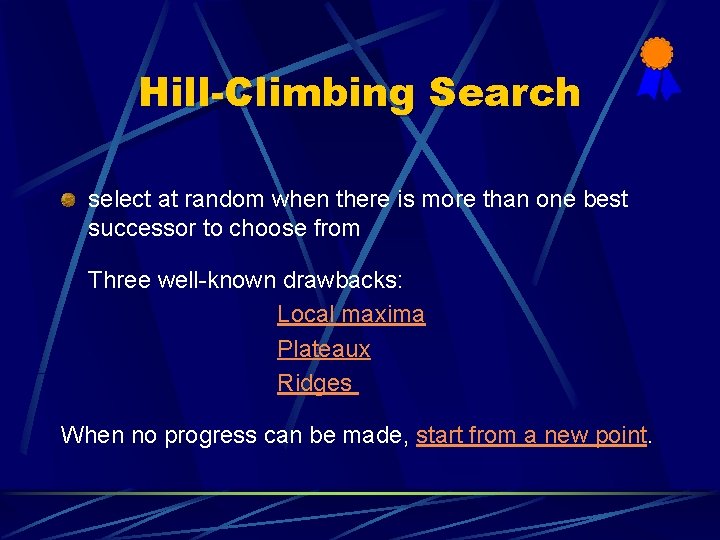 Hill-Climbing Search

select at random when there is more than one best successor to choose from

Three well-known drawbacks:

Local maxima

Plateaux

Ridges

When no progress can be made, start from a new point.